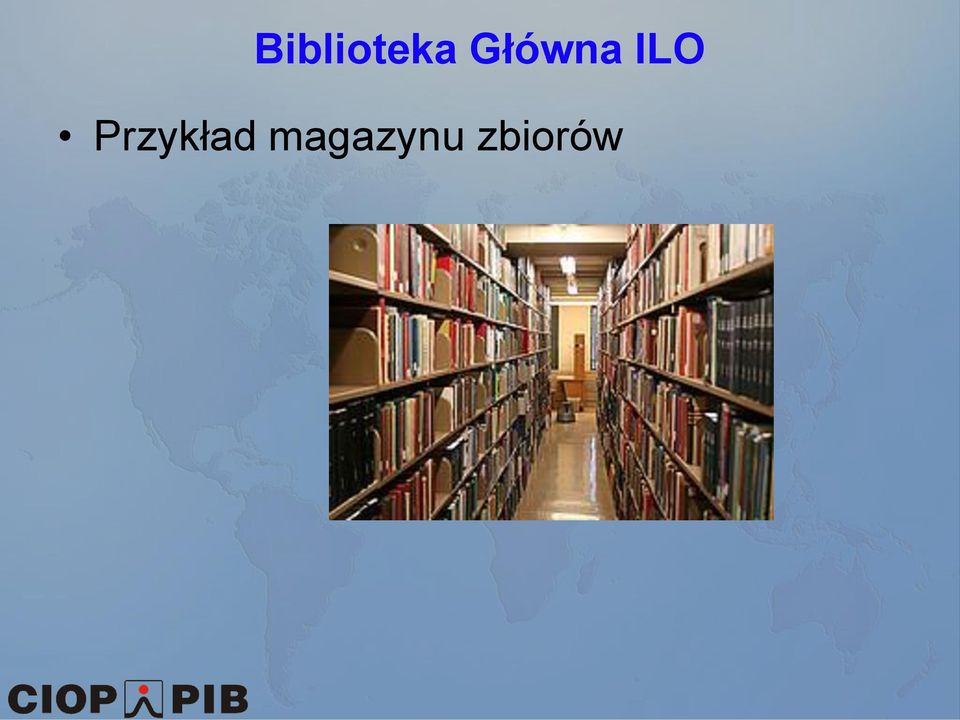 Biblioteka Główna ILO

• Przykład magazynu zbiorów

CIOP PIB